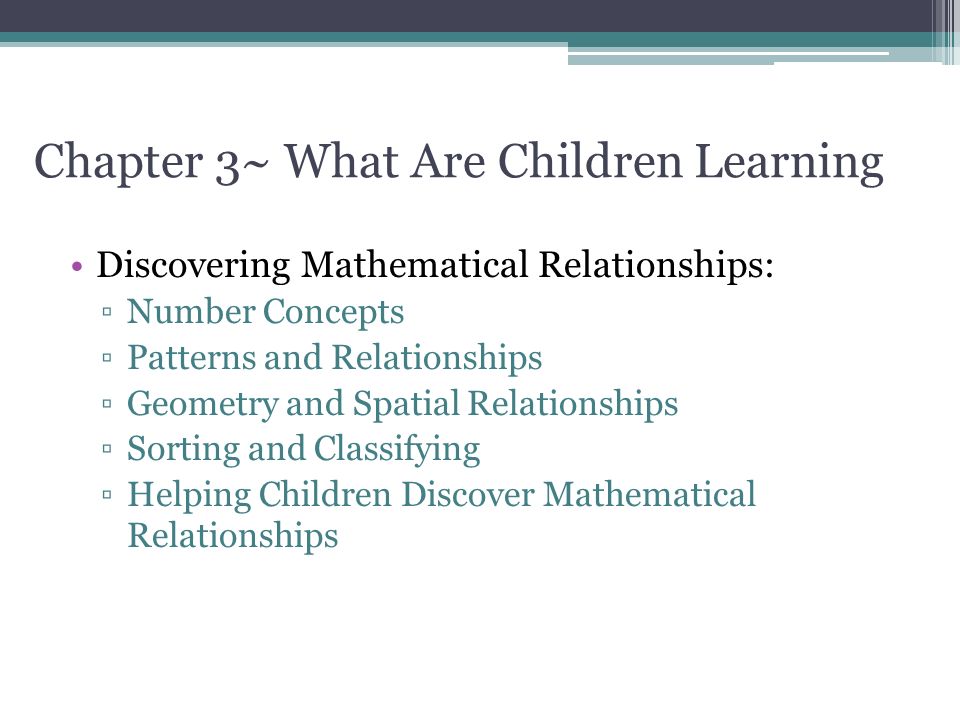 Chapter 3~ What Are Children Learning

• Discovering Mathematical Relationships:
  ▫ Number Concepts
  ▫ Patterns and Relationships
  ▫ Geometry and Spatial Relationships
  ▫ Sorting and Classifying
  ▫ Helping Children Discover Mathematical Relationships